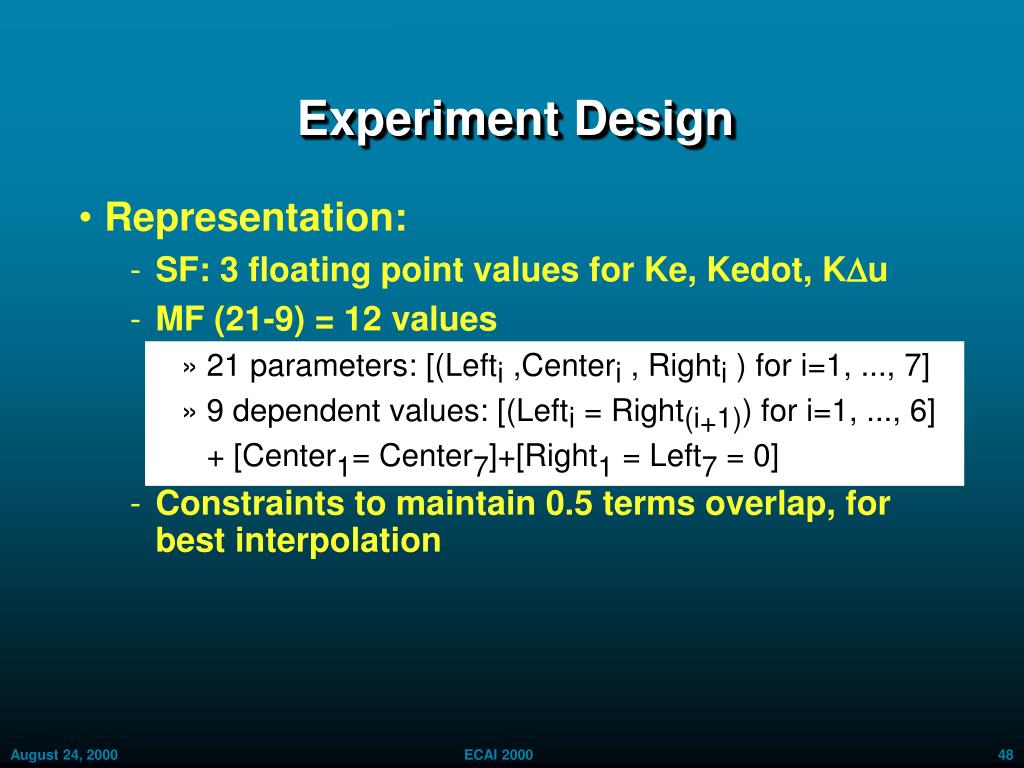 Experiment Design

• Representation:

- SF: 3 floating point values for Ke, Kedot, K$\Delta$u
- MF (21-9) = 12 values

» 21 parameters: [(Left$_i$ ,Center$_i$ , Right$_i$ ) for i=1, ..., 7]

» 9 dependent values: [(Left$_i$ = Right$_{(i+1)}$) for i=1, ..., 6] + [Center$_1$= Center$_7$]+[Right$_1$ = Left$_7$ = 0]

- Constraints to maintain 0.5 terms overlap, for best interpolation

August 24, 2000

ECAI 2000

48